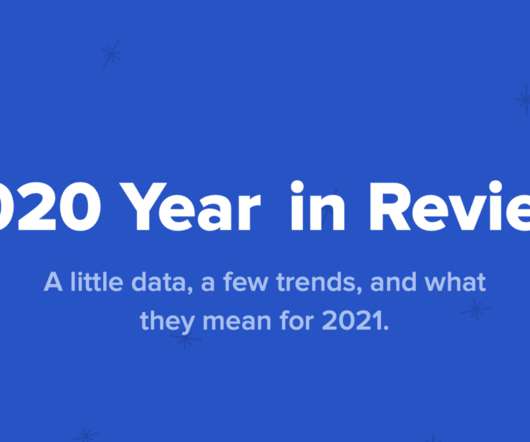 020 Year in Revie

A little data, a few trends, and what they mean for 2021.